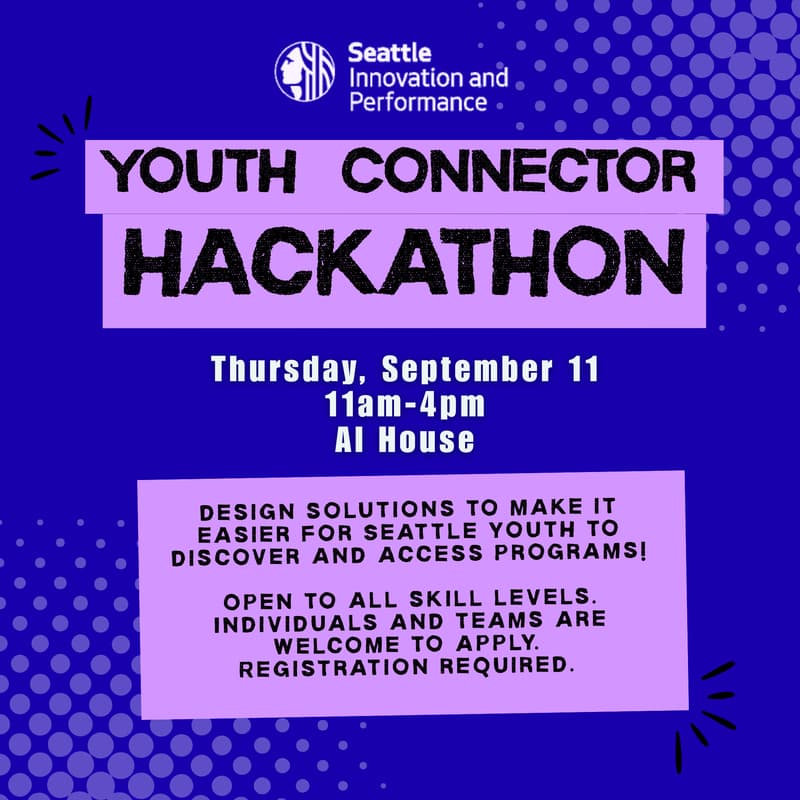 Seattle
Innovation and Performance

YOUTH CONNECTOR
HACKATHON

Thursday, September 11
11am-4pm
AI House

DESIGN SOLUTIONS TO MAKE IT EASIER FOR SEATTLE YOUTH TO DISCOVER AND ACCESS PROGRAMS!

OPEN TO ALL SKILL LEVELS. INDIVIDUALS AND TEAMS ARE WELCOME TO APPLY. REGISTRATION REQUIRED.